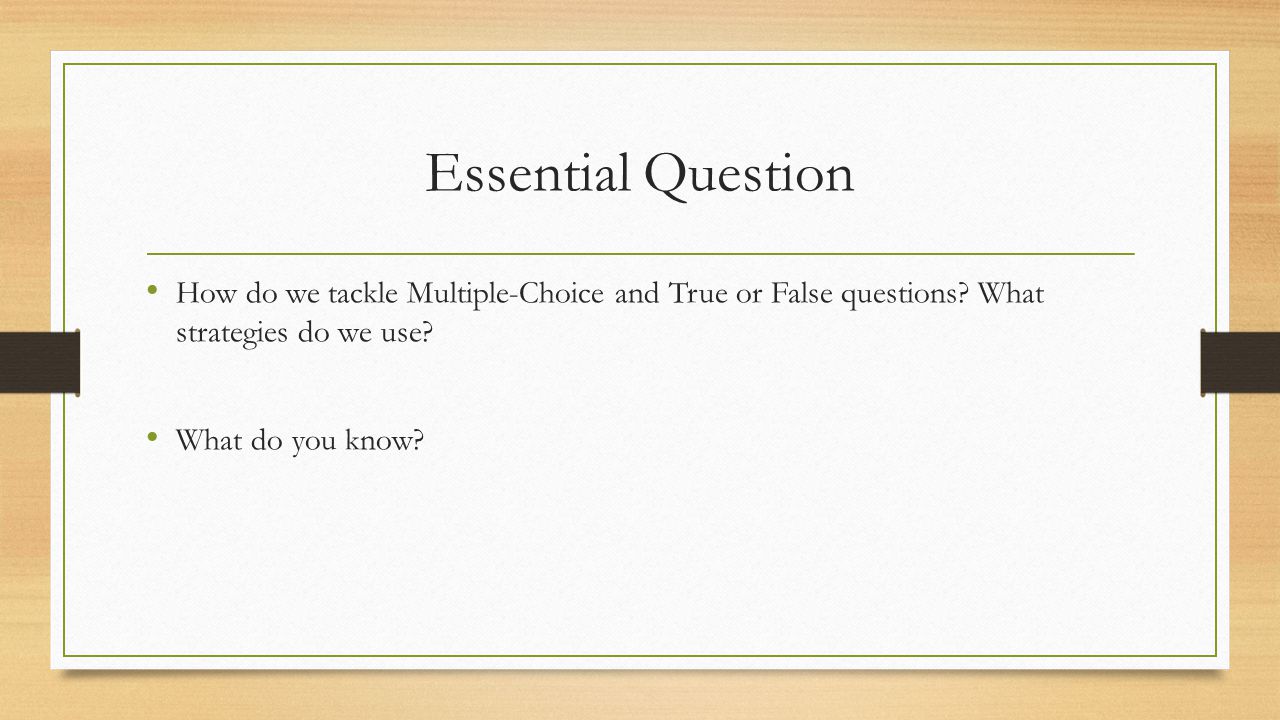 Essential Question

• How do we tackle Multiple-Choice and True or False questions? What strategies do we use?

• What do you know?